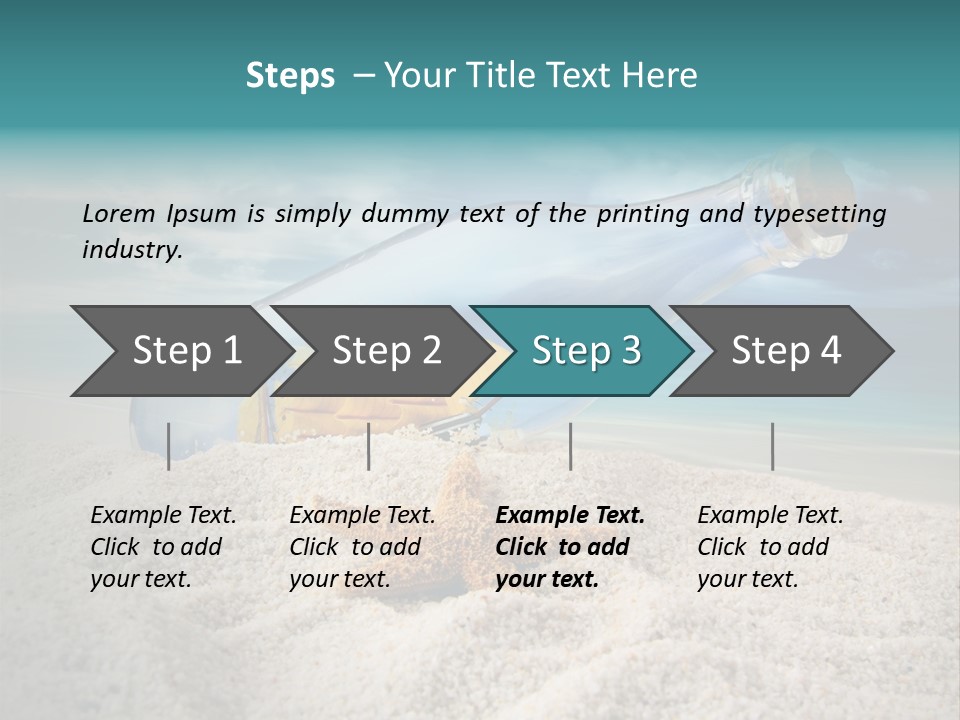 Steps – Your Title Text Here

Lorem Ipsum is simply dummy text of the printing and typesetting industry.

Step 1

Step 2

Step 3

Step 4

Example Text. Click to add your text.

Example Text. Click to add your text.

Example Text. Click to add your text.

Example Text. Click to add your text.